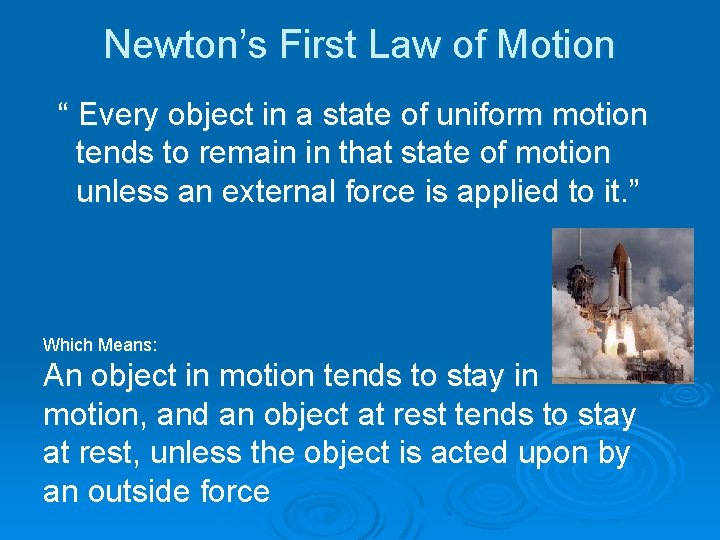 Newton’s First Law of Motion

“ Every object in a state of uniform motion tends to remain in that state of motion unless an external force is applied to it.”

Which Means:

An object in motion tends to stay in motion, and an object at rest tends to stay at rest, unless the object is acted upon by an outside force